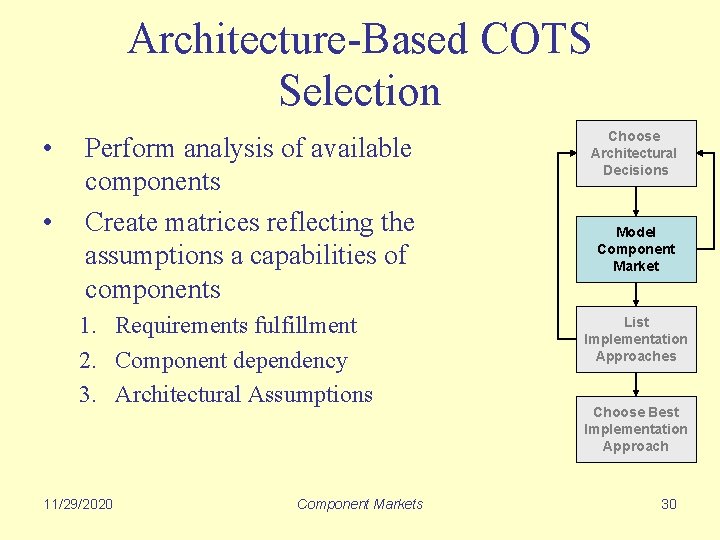 Architecture-Based COTS Selection

• Perform analysis of available components
• Create matrices reflecting the assumptions a capabilities of components
1. Requirements fulfillment
2. Component dependency
3. Architectural Assumptions

Choose Architectural Decisions

Model Component Market

List Implementation Approaches

Choose Best Implementation Approach

11/29/2020 Component Markets 30